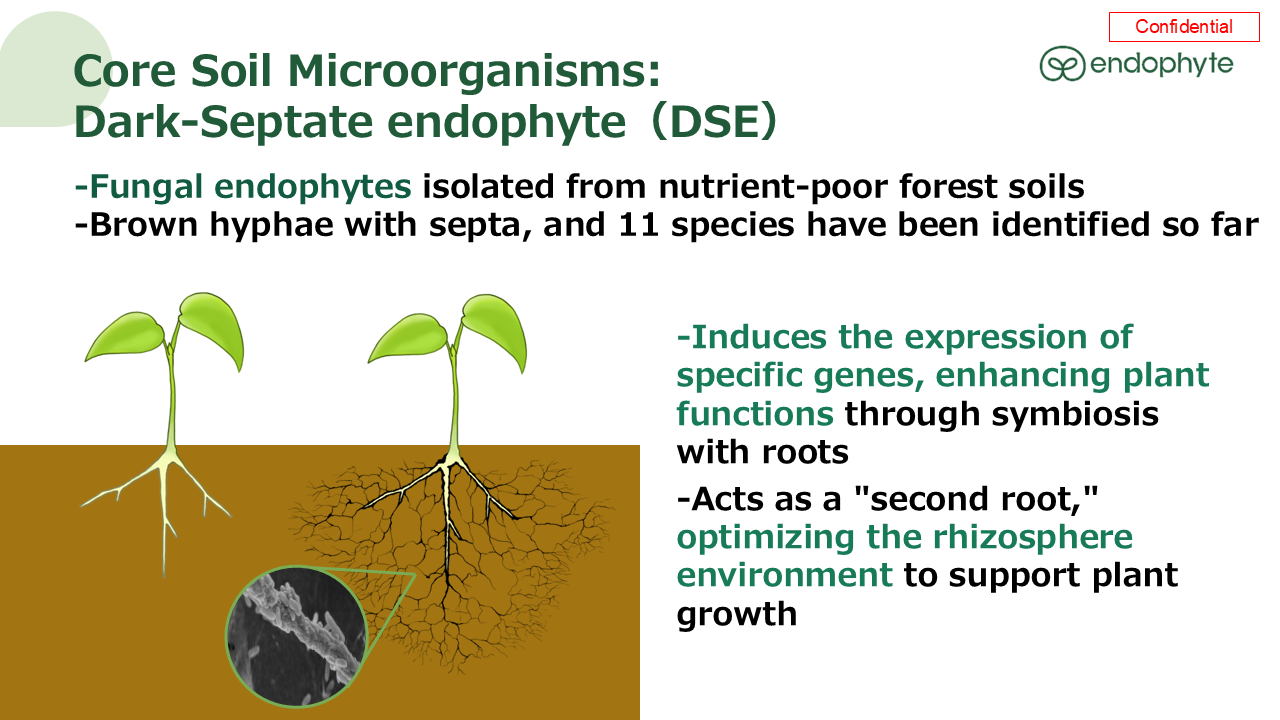 Confidential

endophyte

Core Soil Microorganisms:
Dark-Septate endophyte（DSE）

-Fungal endophytes isolated from nutrient-poor forest soils
-Brown hyphae with septa, and 11 species have been identified so far

-Induces the expression of specific genes, enhancing plant functions through symbiosis with roots

-Acts as a "second root," optimizing the rhizosphere environment to support plant growth